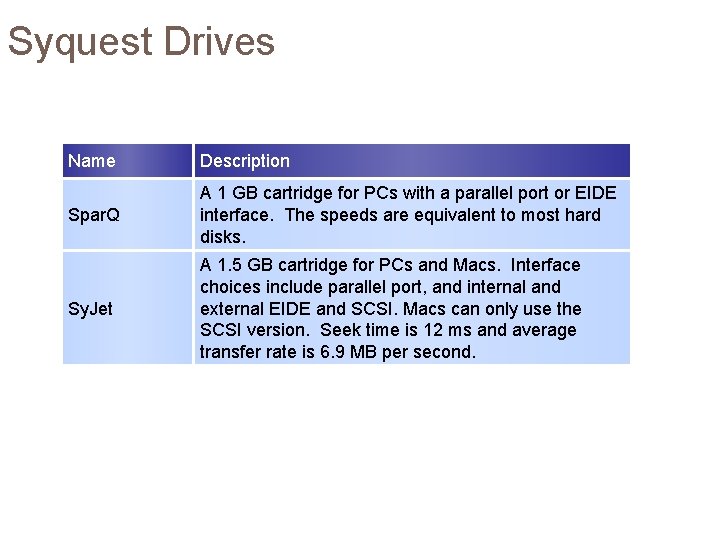 Syquest Drives

| Name | Description |
|---|---|
| SparQ | A 1 GB cartridge for PCs with a parallel port or EIDE interface. The speeds are equivalent to most hard disks. |
| SyJet | A 1.5 GB cartridge for PCs and Macs. Interface choices include parallel port, and internal and external EIDE and SCSI. Macs can only use the SCSI version. Seek time is 12 ms and average transfer rate is 6.9 MB per second. |